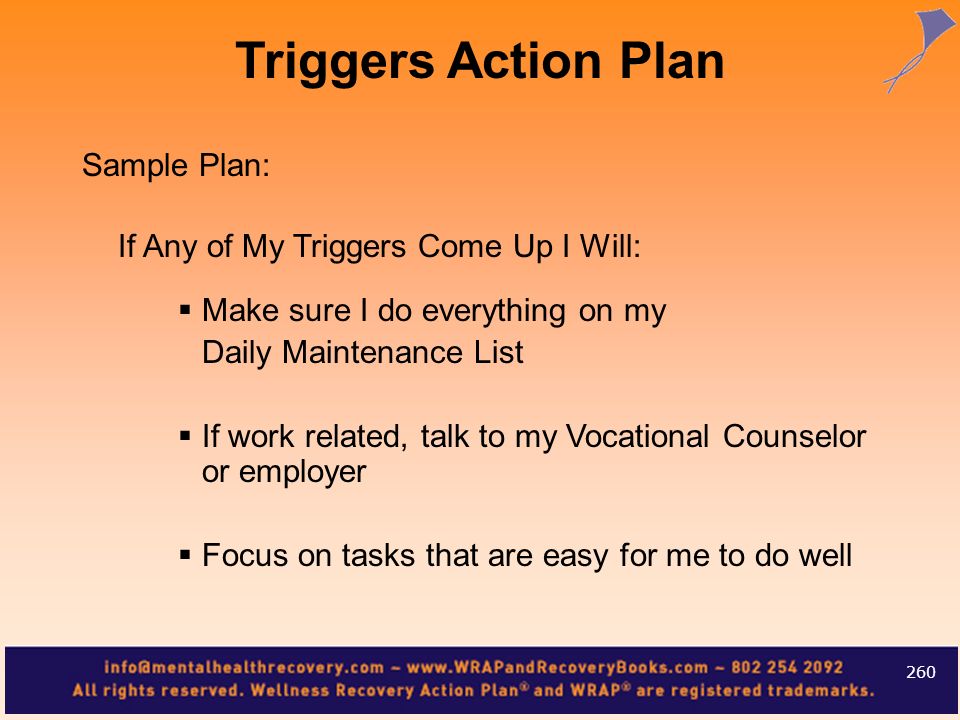 Triggers Action Plan

Sample Plan:

If Any of My Triggers Come Up I Will:

▪ Make sure I do everything on my Daily Maintenance List

▪ If work related, talk to my Vocational Counselor or employer

▪ Focus on tasks that are easy for me to do well

info@mentalhealthrecovery.com ~ www.WRAPandRecoveryBooks.com ~ 802 254 2092
All rights reserved. Wellness Recovery Action Plan® and WRAP® are registered trademarks.

260